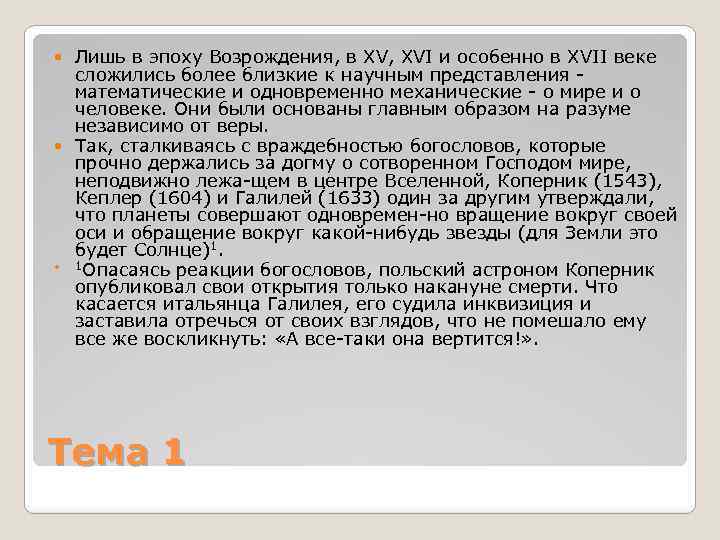 Лишь в эпоху Возрождения, в XV, XVI и особенно в XVII веке сложились более близкие к научным представления - математические и одновременно механические - о мире и о человеке. Они были основаны главным образом на разуме независимо от веры.

Так, сталкиваясь с враждебностью богословов, которые прочно держались за догму о сотворенном Господом мире, неподвижно лежа-щем в центре Вселенной, Коперник (1543), Кеплер (1604) и Галилей (1633) один за другим утверждали, что планеты совершают одновремен-но вращение вокруг своей оси и обращение вокруг какой-нибудь звезды (для Земли это будет Солнце)$^1$.

$^1$Опасаясь реакции богословов, польский астроном Коперник опубликовал свои открытия только накануне смерти. Что касается итальянца Галилея, его судила инквизиция и заставила отречься от своих взглядов, что не помешало ему все же воскликнуть: «А все-таки она вертится!».

Тема 1